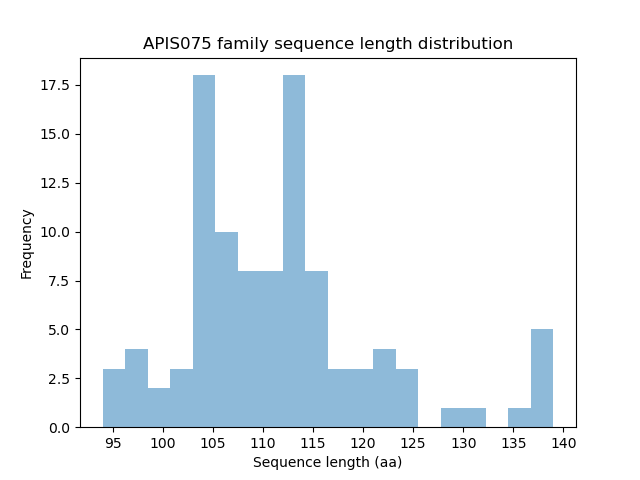 APIS075 family sequence length distribution

Frequency

17.5
15.0
12.5
10.0
7.5
5.0
2.5
0.0

95 100 105 110 115 120 125 130 135 140

Sequence length (aa)